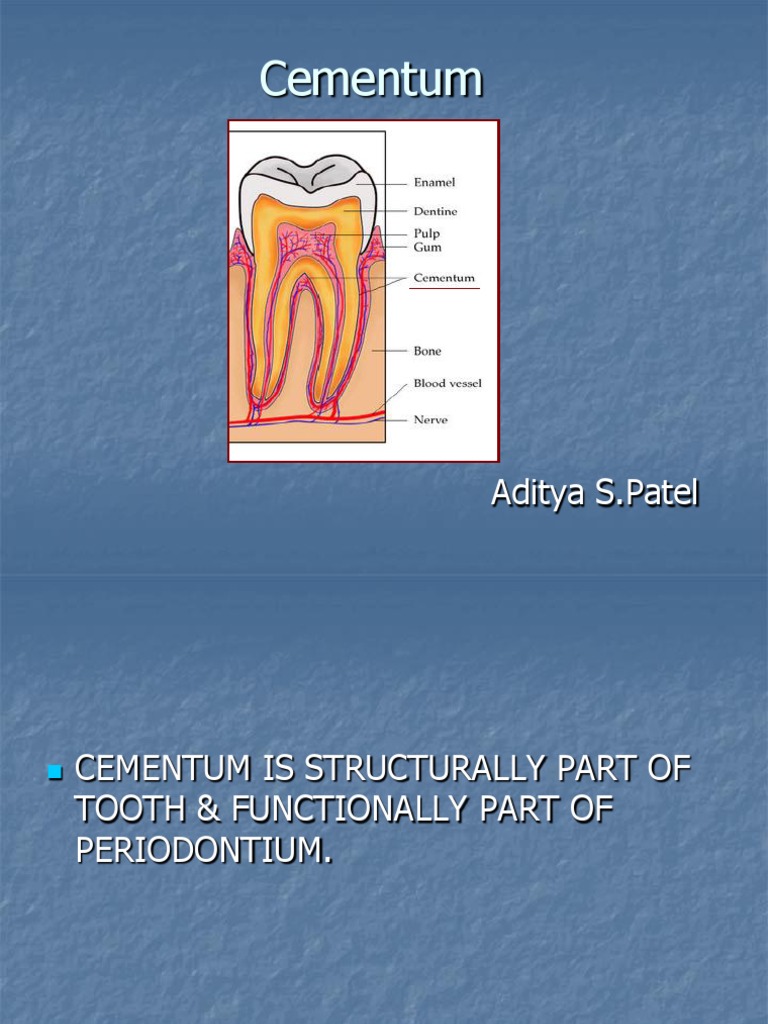 Cementum

Enamel
Dentine
Pulp
Gum
Cementum
Bone
Blood vessel
Nerve

Aditya S.Patel

CEMENTUM IS STRUCTURALLY PART OF TOOTH & FUNCTIONALLY PART OF PERIODONTIUM.